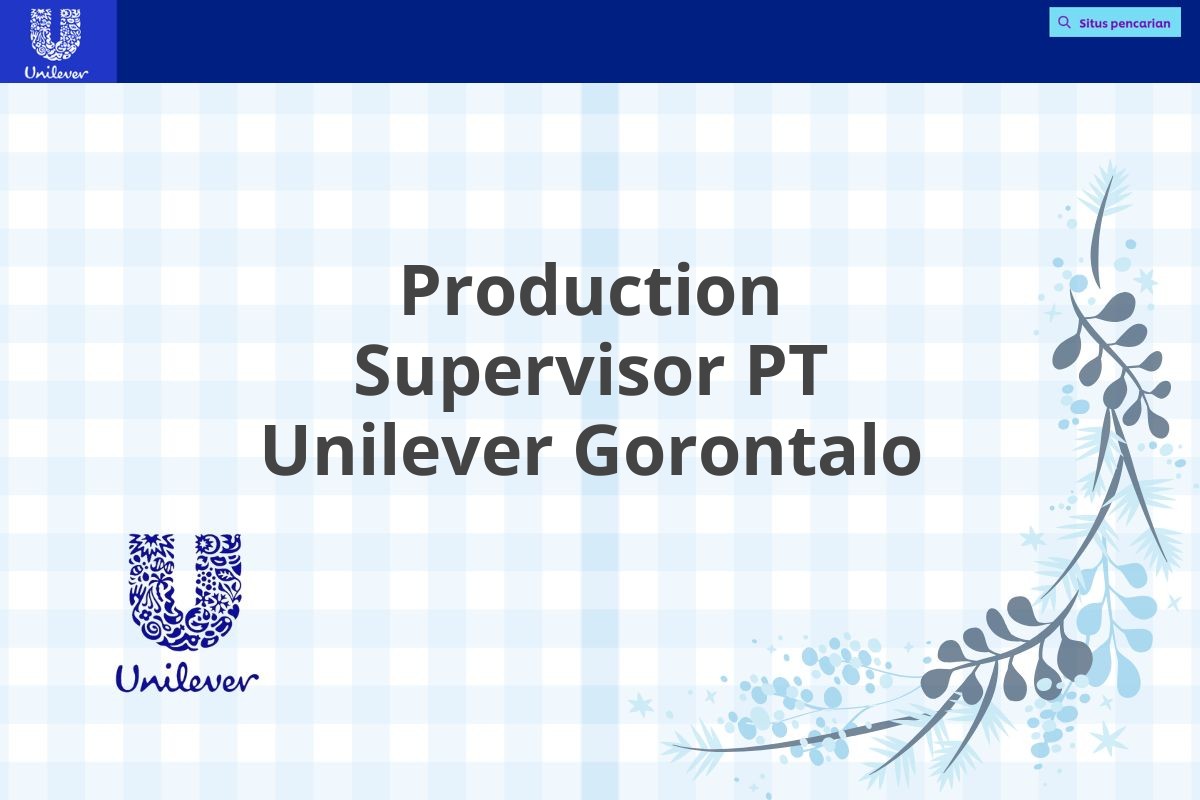 Unilever

Situs pencarian

Production Supervisor PT Unilever Gorontalo

Unilever